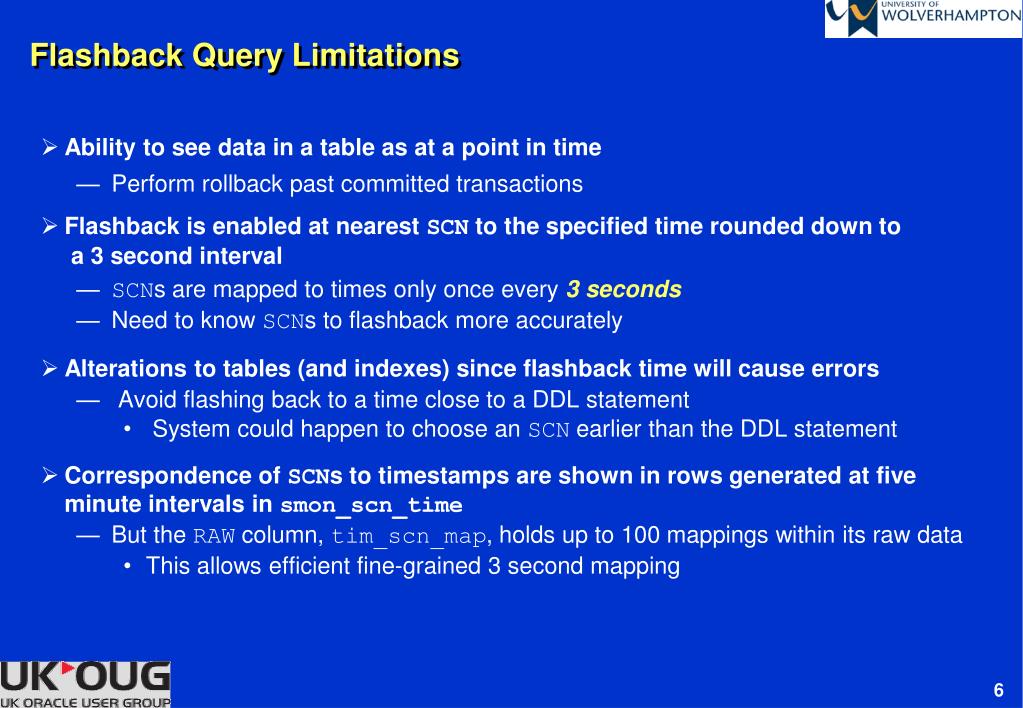 UNIVERSITY OF WOLVERHAMPTON

Flashback Query Limitations

➢ Ability to see data in a table as at a point in time
— Perform rollback past committed transactions

➢ Flashback is enabled at nearest SCN to the specified time rounded down to a 3 second interval
— SCNs are mapped to times only once every 3 seconds
— Need to know SCNs to flashback more accurately

➢ Alterations to tables (and indexes) since flashback time will cause errors
— Avoid flashing back to a time close to a DDL statement
• System could happen to choose an SCN earlier than the DDL statement

➢ Correspondence of SCNs to timestamps are shown in rows generated at five minute intervals in smon_scn_time
— But the RAW column, tim_scn_map, holds up to 100 mappings within its raw data
• This allows efficient fine-grained 3 second mapping

UK OUG
UK ORACLE USER GROUP

6